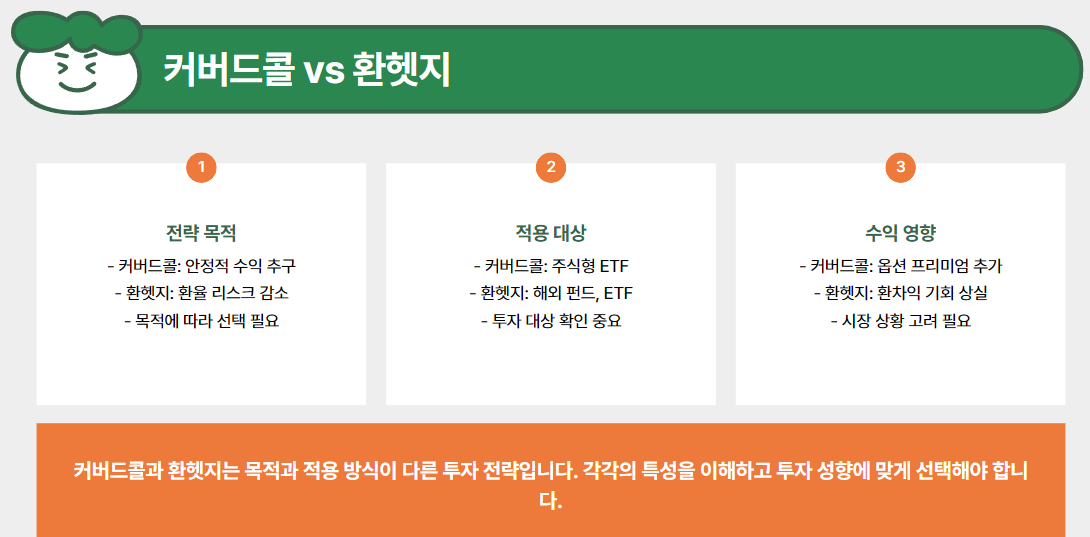 커버드콜 vs 환헷지

1

전략 목적

- 커버드콜: 안정적 수익 추구
- 환헷지: 환율 리스크 감소
- 목적에 따라 선택 필요

2

적용 대상

- 커버드콜: 주식형 ETF
- 환헷지: 해외 펀드, ETF
- 투자 대상 확인 중요

3

수익 영향

- 커버드콜: 옵션 프리미엄 추가
- 환헷지: 환차익 기회 상실
- 시장 상황 고려 필요

커버드콜과 환헷지는 목적과 적용 방식이 다른 투자 전략입니다. 각각의 특성을 이해하고 투자 성향에 맞게 선택해야 합니다.